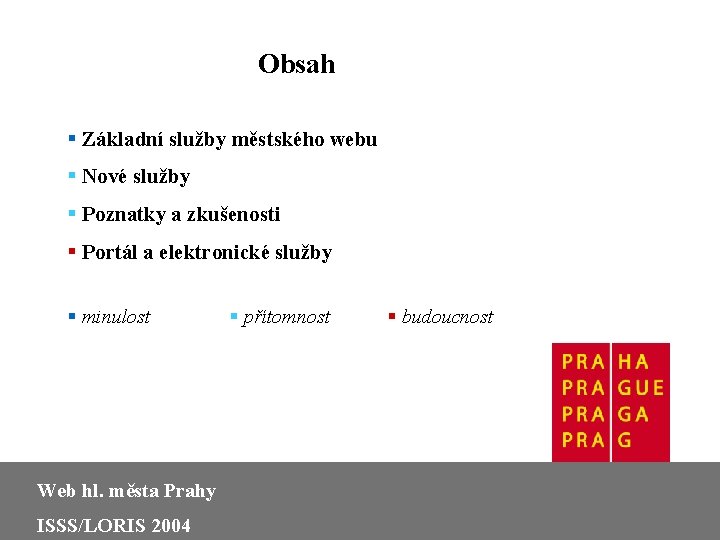 Obsah

▪ Základní služby městského webu

▪ Nové služby

▪ Poznatky a zkušenosti

▪ Portál a elektronické služby

▪ minulost ▪ přítomnost ▪ budoucnost

PRA HA
PRA GUE
PRA GA
PRA G

Web hl. města Prahy

ISSS/LORIS 2004